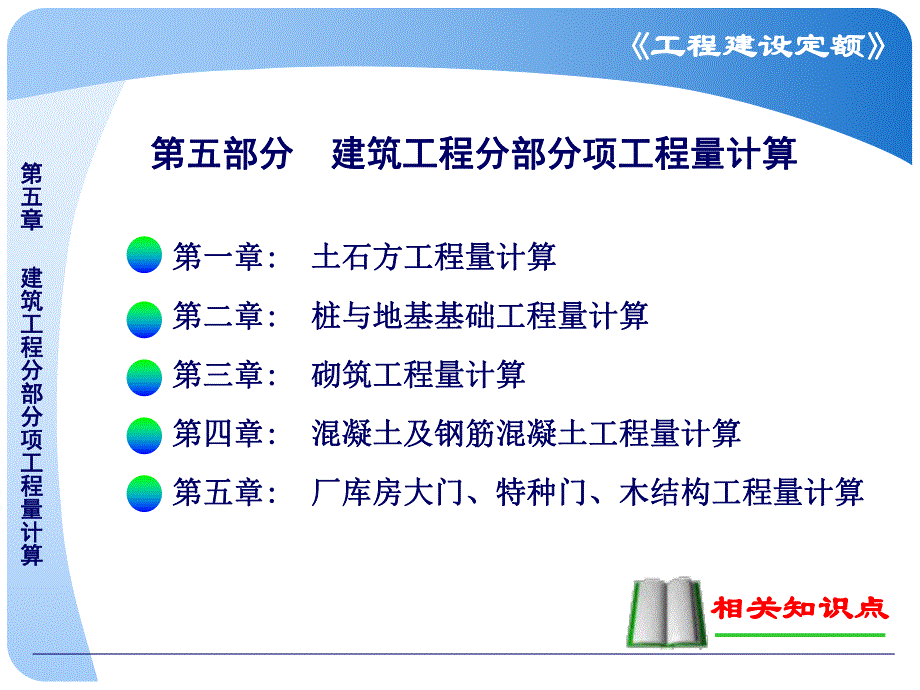 《工程建设定额》

第五章　建筑工程分部分项工程量计算

第五部分　建筑工程分部分项工程量计算

第一章：　土石方工程量计算

第二章：　桩与地基基础工程量计算

第三章：　砌筑工程量计算

第四章：　混凝土及钢筋混凝土工程量计算

第五章：　厂库房大门、特种门、木结构工程量计算

相关知识点